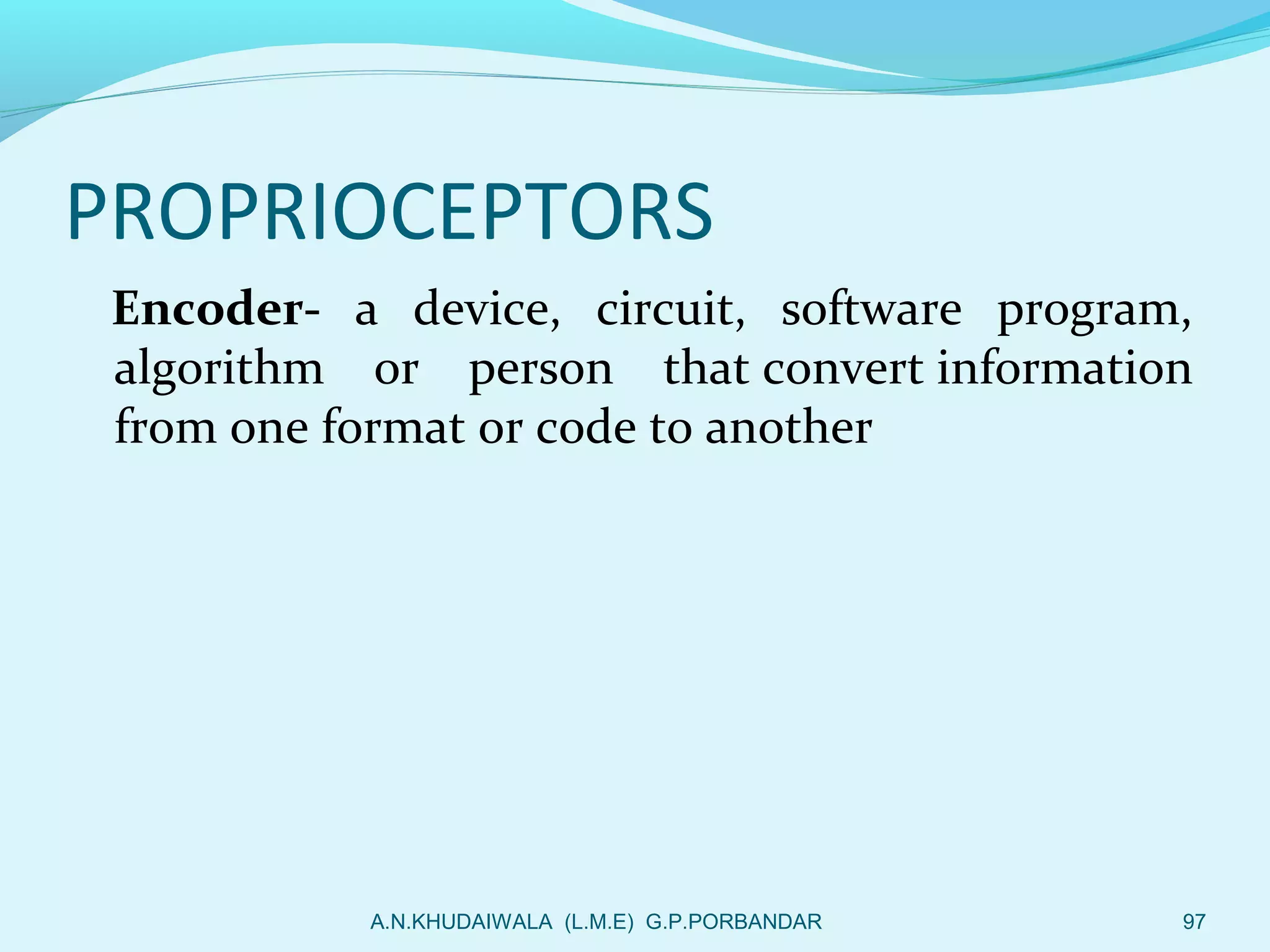 PROPRIOCEPTORS

Encoder- a device, circuit, software program, algorithm or person that convert information from one format or code to another

A.N.KHUDAIWALA (L.M.E) G.P.PORBANDAR

97